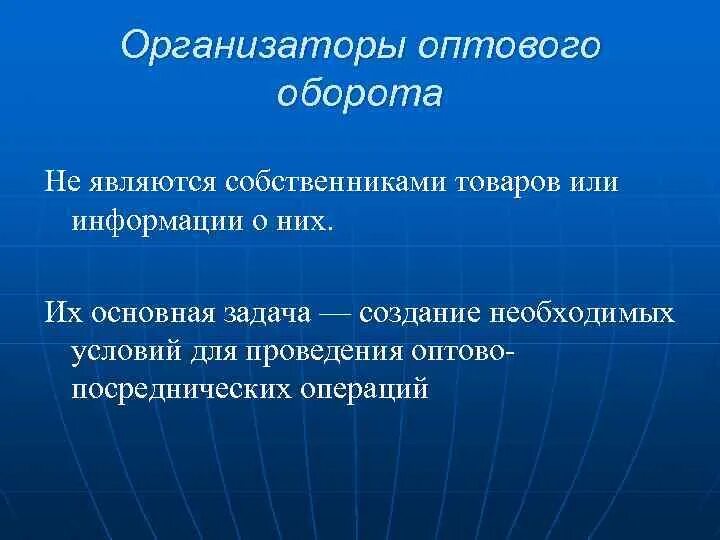 Организаторы оптового оборота

Не являются собственниками товаров или информации о них.

Их основная задача — создание необходимых условий для проведения оптово-посреднических операций